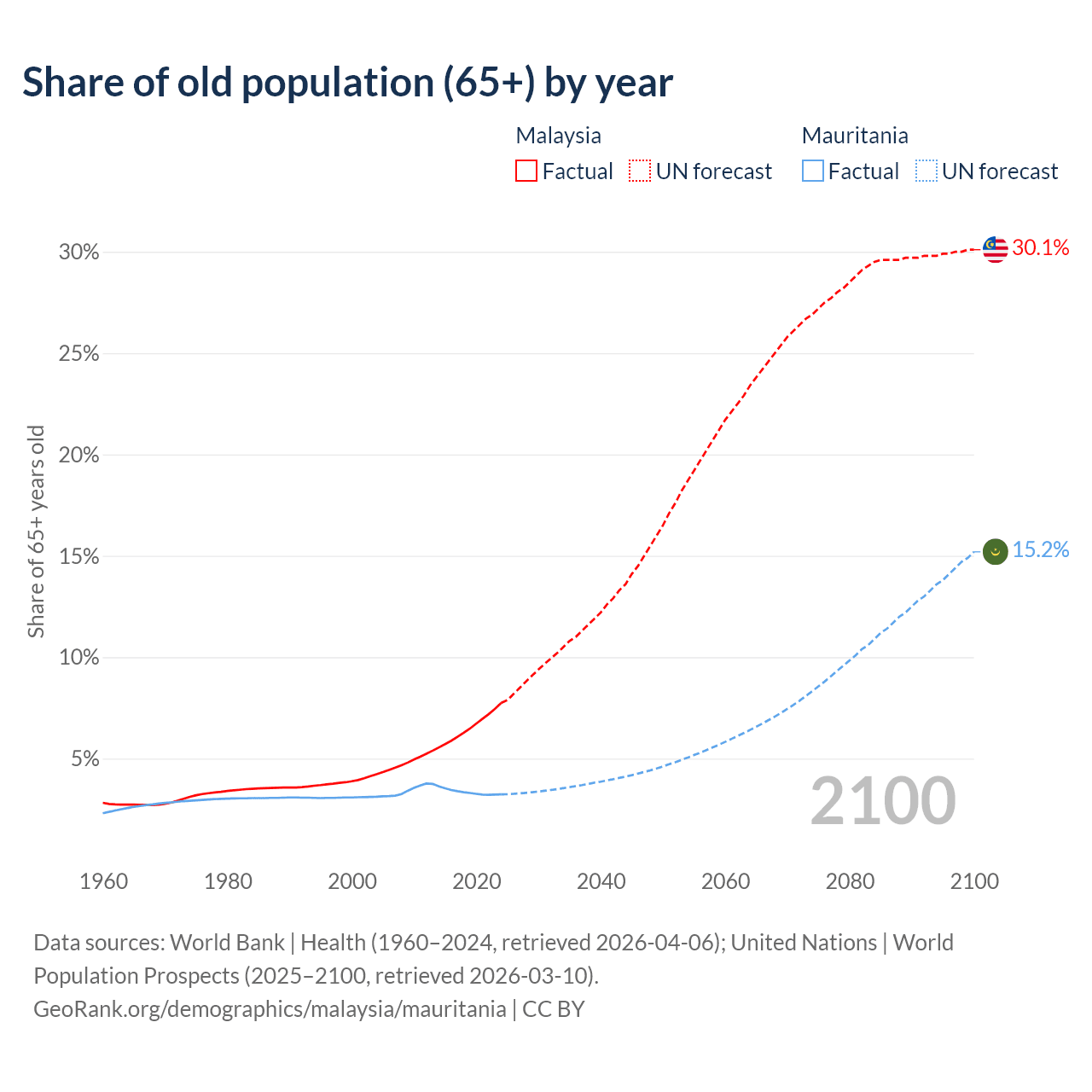 Share of old population (65+) by year

Malaysia
Factual UN forecast

Mauritania
Factual UN forecast

Share of 65+ years old

30%
25%
20%
15%
10%
5%

30.1%
15.2%

2100

1960 1980 2000 2020 2040 2060 2080 2100

Data sources: World Bank | Health (1960–2024, retrieved 2026-04-06); United Nations | World Population Prospects (2025–2100, retrieved 2026-03-10).
GeoRank.org/demographics/malaysia/mauritania | CC BY